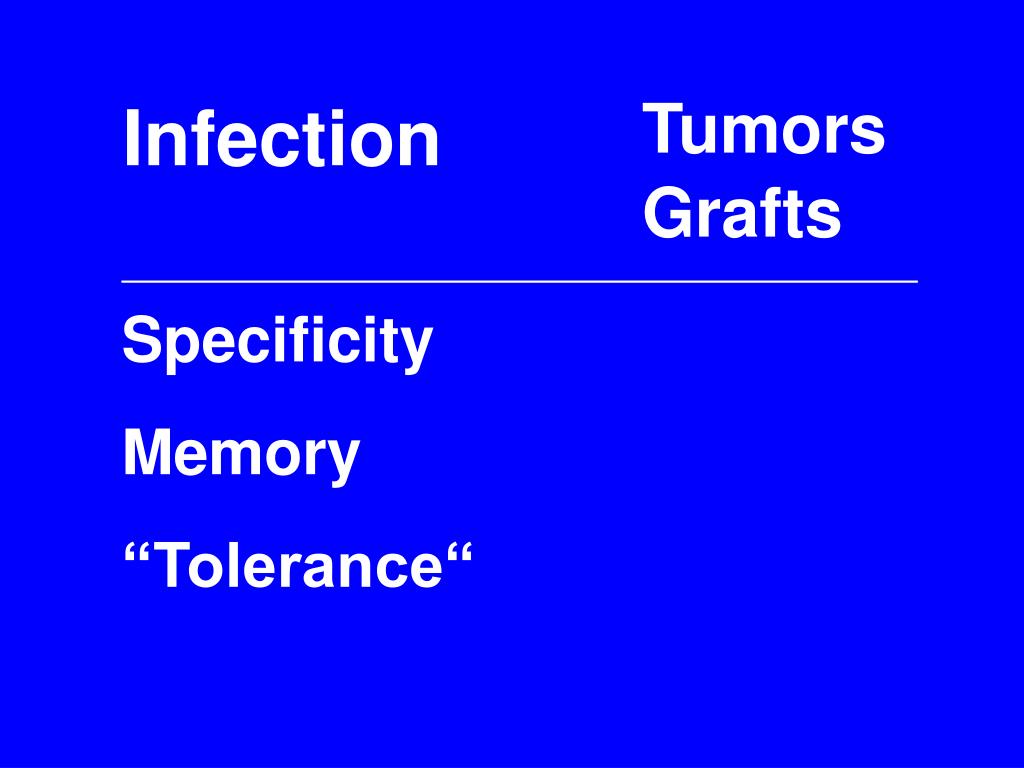 Infection

Tumors
Grafts

Specificity

Memory

“Tolerance“